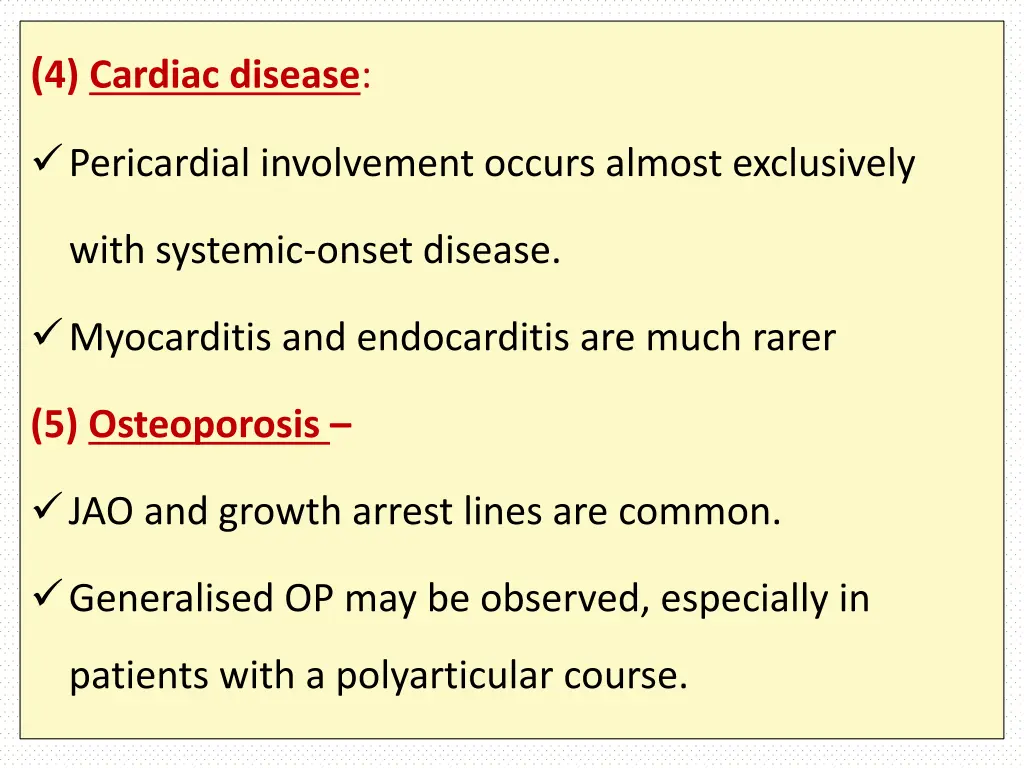 (4) Cardiac disease:

✓ Pericardial involvement occurs almost exclusively with systemic-onset disease.

✓ Myocarditis and endocarditis are much rarer

(5) Osteoporosis –

✓ JAO and growth arrest lines are common.

✓ Generalised OP may be observed, especially in patients with a polyarticular course.